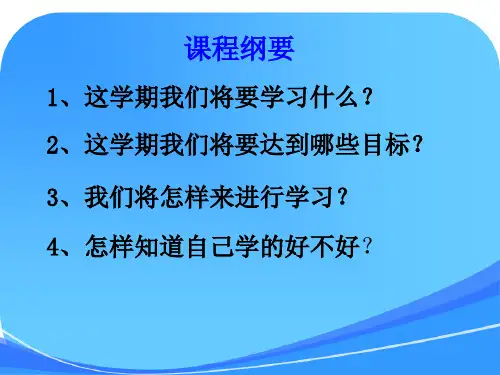 课程纲要

1、这学期我们将要学习什么？

2、这学期我们将要达到哪些目标？

3、我们将怎样来进行学习？

4、怎样知道自己学的好不好？